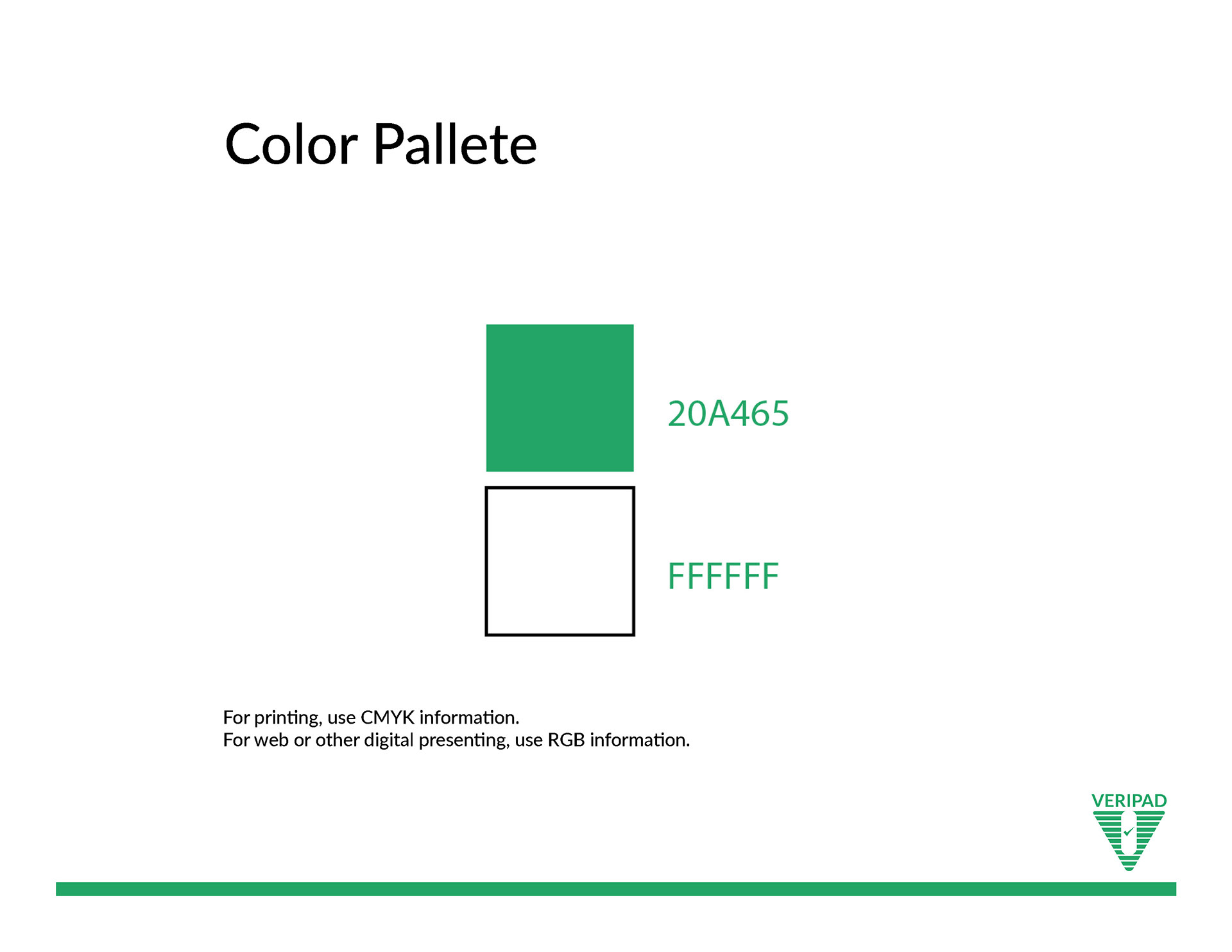 Color Pallete

20A465

FFFFFF

For printing, use CMYK information.
For web or other digital presenting, use RGB information.

VERIPAD